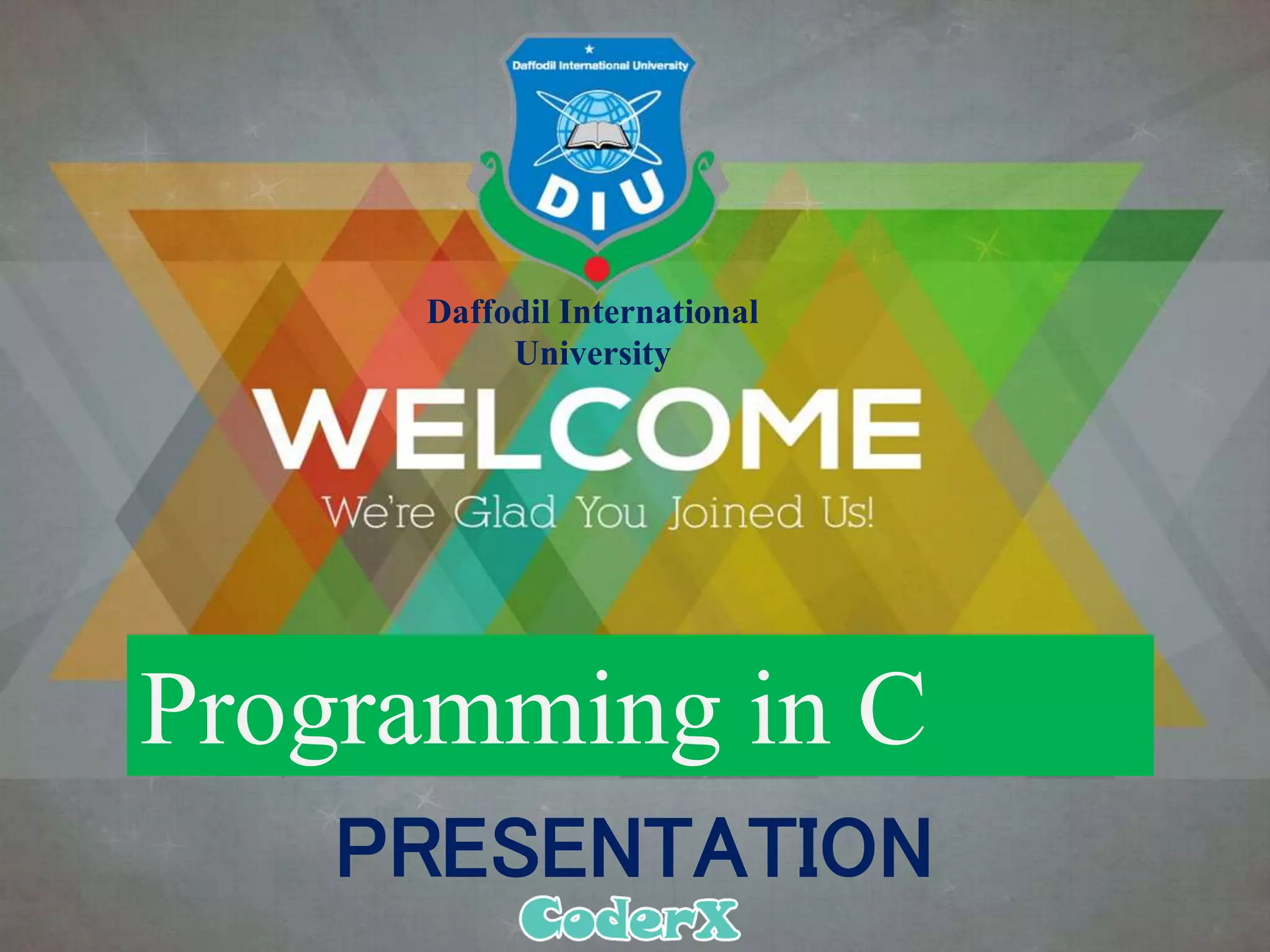 Daffodil International University

DIU

Daffodil International University

WELCOME

We're Glad You Joined Us!

Programming in C

PRESENTATION

CoderX